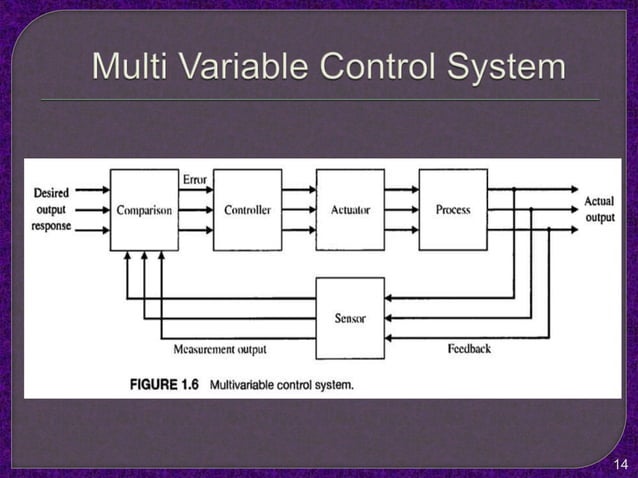 Multi Variable Control System

Desired output response

Comparison

Error

Controller

Actuator

Process

Actual output

Sensor

Measurement output

Feedback

FIGURE 1.6 Multivariable control system.

14